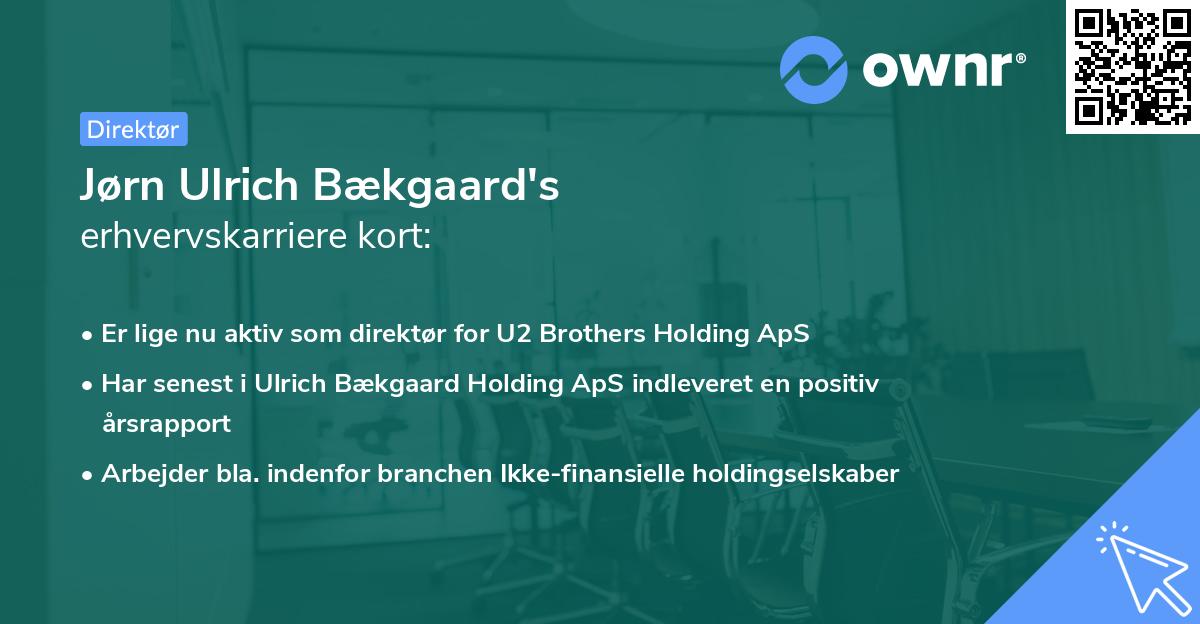 ownr®

Direktør

Jørn Ulrich Bækgaard's
erhvervskarriere kort:

• Er lige nu aktiv som direktør for U2 Brothers Holding ApS
• Har senest i Ulrich Bækgaard Holding ApS indleveret en positiv årsrapport
• Arbejder bla. indenfor branchen Ikke-finansielle holdingselskaber